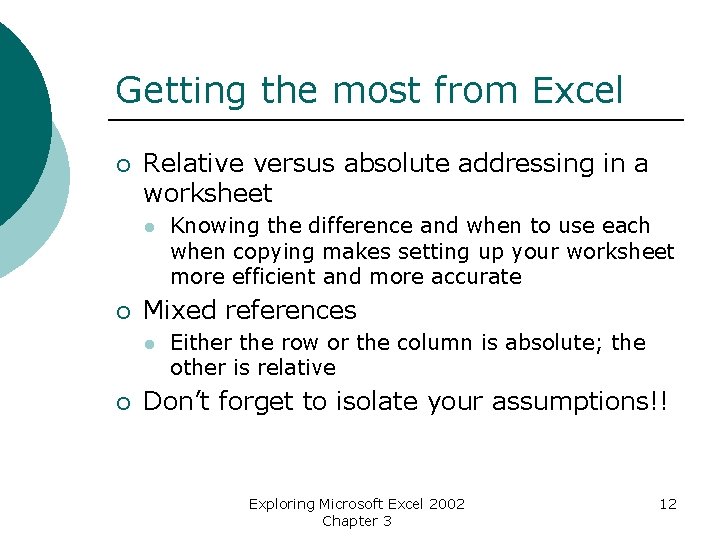 Getting the most from Excel

○ Relative versus absolute addressing in a worksheet

● Knowing the difference and when to use each when copying makes setting up your worksheet more efficient and more accurate

○ Mixed references

● Either the row or the column is absolute; the other is relative

○ Don't forget to isolate your assumptions!!

Exploring Microsoft Excel 2002
Chapter 3

12